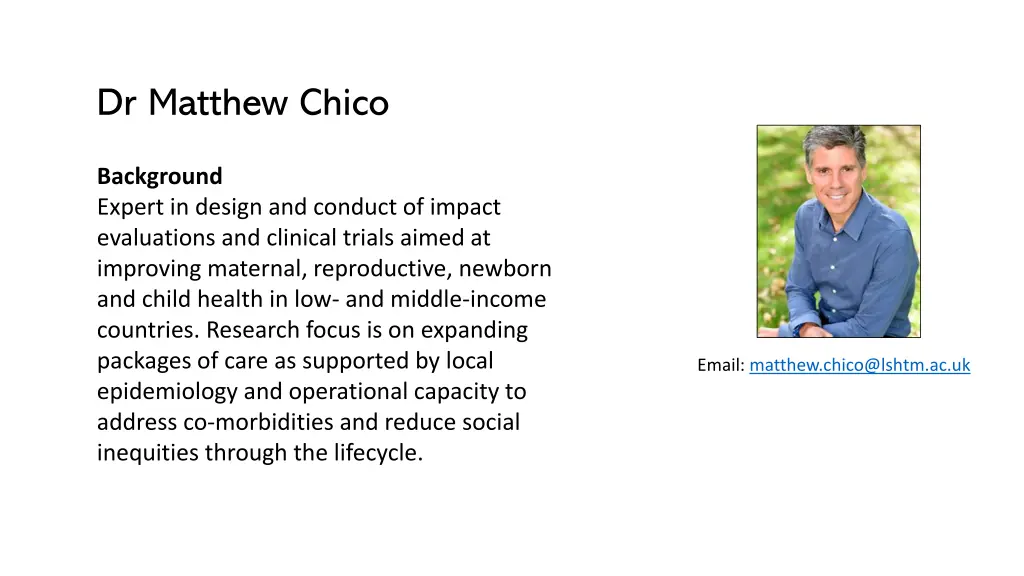 Dr Matthew Chico

Background
Expert in design and conduct of impact evaluations and clinical trials aimed at improving maternal, reproductive, newborn and child health in low- and middle-income countries. Research focus is on expanding packages of care as supported by local epidemiology and operational capacity to address co-morbidities and reduce social inequities through the lifecycle.

Email: matthew.chico@lshtm.ac.uk